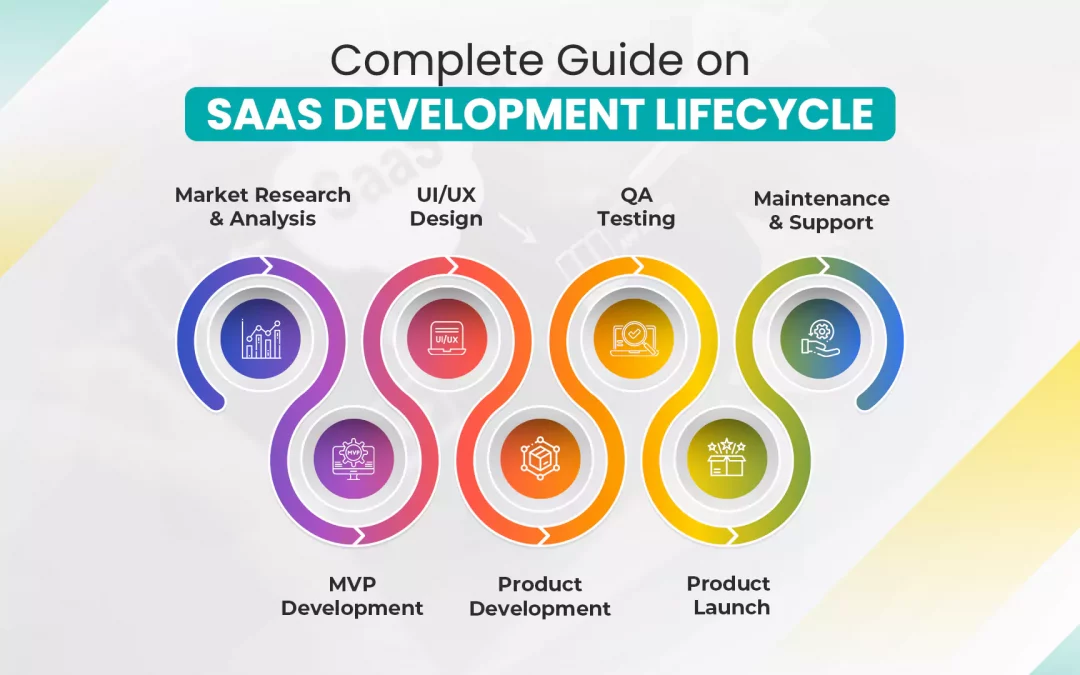 Complete Guide on
SAAS DEVELOPMENT LIFECYCLE

Market Research & Analysis

UI/UX Design

QA Testing

Maintenance & Support

UI/UX

MVP

MVP Development

Product Development

Product Launch